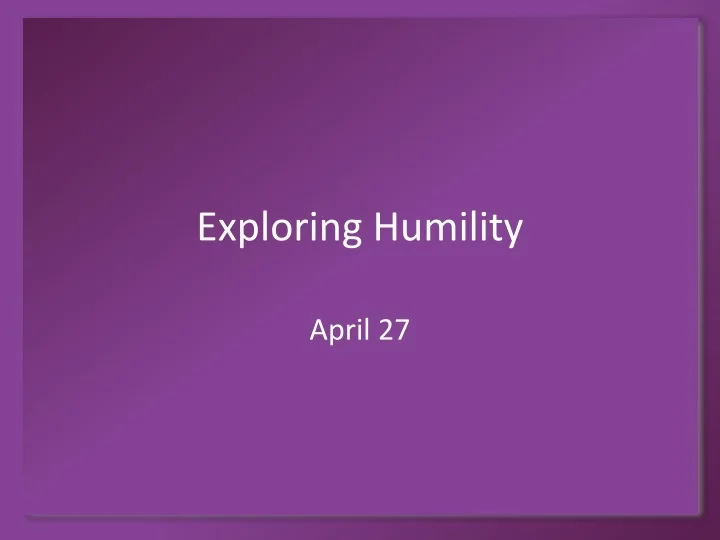 Exploring Humility

April 27